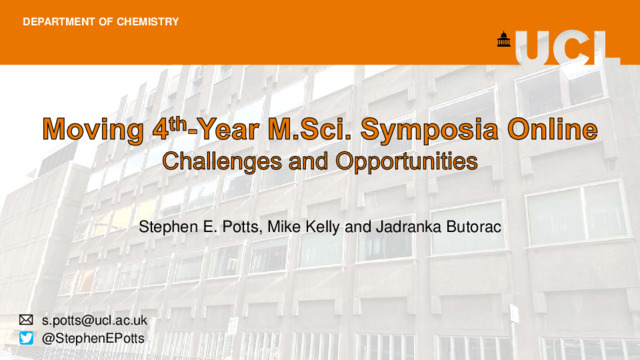 DEPARTMENT OF CHEMISTRY

UCL

Moving 4$^{th}$-Year M.Sci. Symposia Online
Challenges and Opportunities

Stephen E. Potts, Mike Kelly and Jadranka Butorac

s.potts@ucl.ac.uk
@StephenEPotts